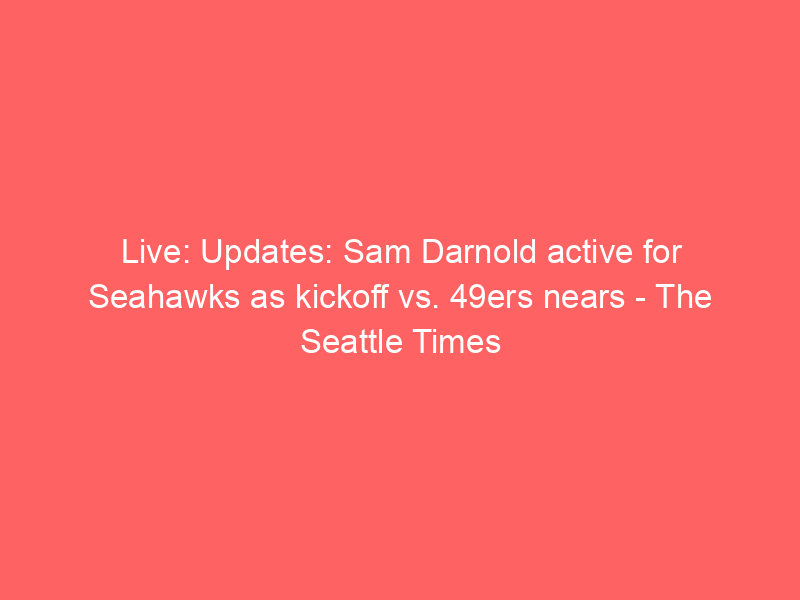 Live: Updates: Sam Darnold active for Seahawks as kickoff vs. 49ers nears - The Seattle Times